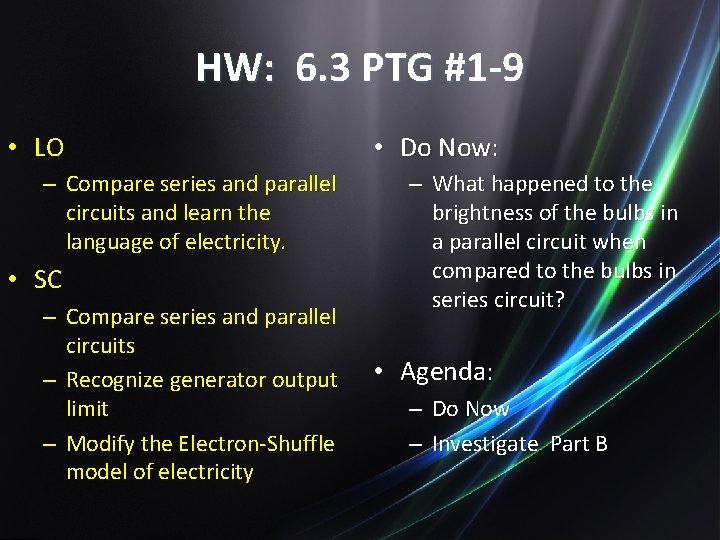 HW: 6.3 PTG #1-9

• LO
– Compare series and parallel circuits and learn the language of electricity.
• SC
– Compare series and parallel circuits
– Recognize generator output limit
– Modify the Electron-Shuffle model of electricity

• Do Now:
– What happened to the brightness of the bulbs in a parallel circuit when compared to the bulbs in series circuit?

• Agenda:
– Do Now
– Investigate Part B